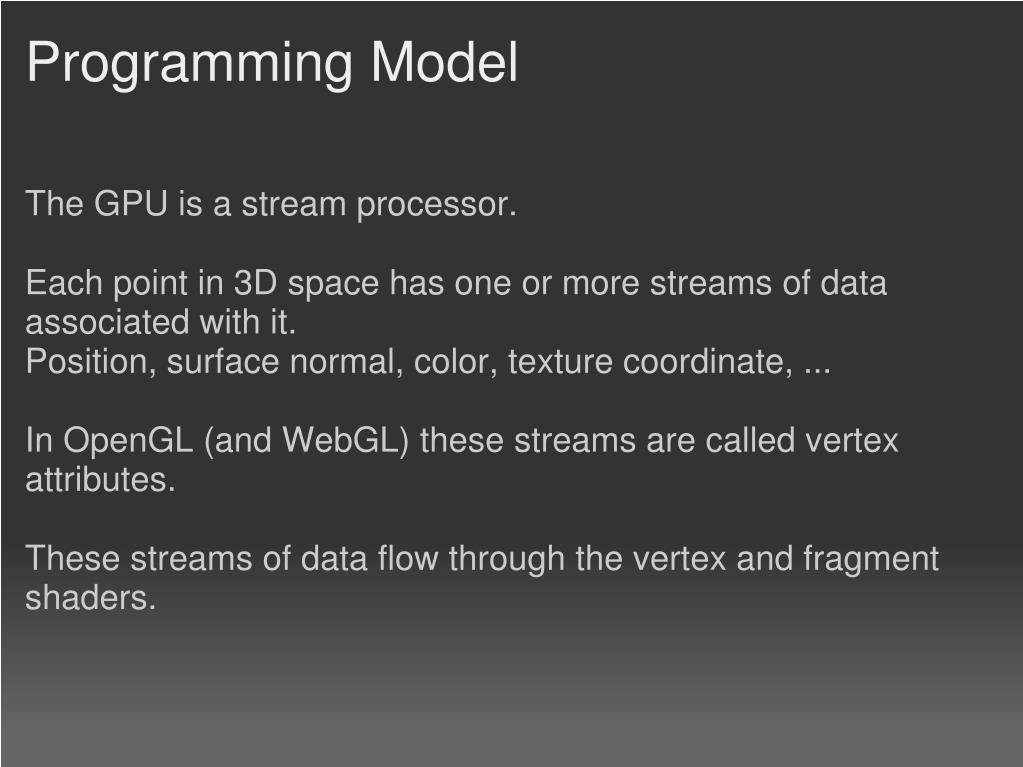 Programming Model

The GPU is a stream processor.

Each point in 3D space has one or more streams of data associated with it.
Position, surface normal, color, texture coordinate, ...

In OpenGL (and WebGL) these streams are called vertex attributes.

These streams of data flow through the vertex and fragment shaders.